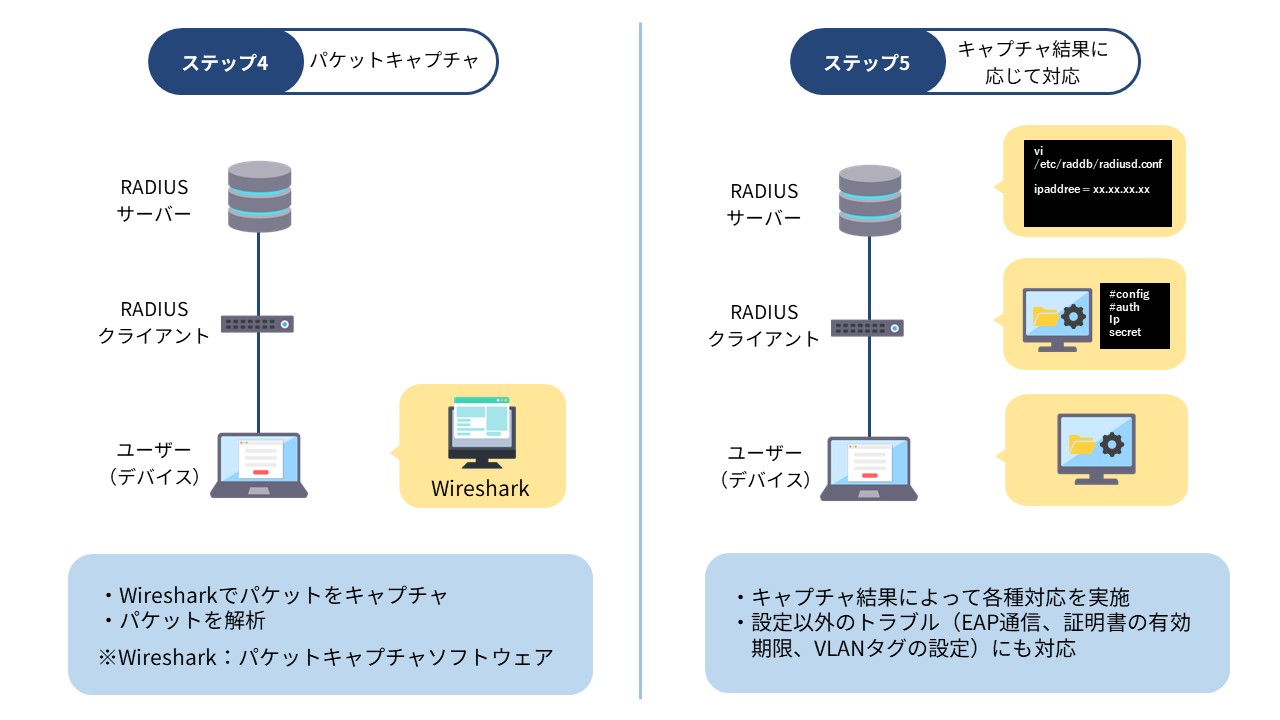 ステップ4 パケットキャプチャ

RADIUS
サーバー

RADIUS
クライアント

ユーザー
（デバイス）

Wireshark

・Wiresharkでパケットをキャプチャ
・パケットを解析
※Wireshark：パケットキャプチャソフトウェア

ステップ5 キャプチャ結果に応じて対応

RADIUS
サーバー

vi
/etc/raddb/radiusd.conf

ipaddree = xx.xx.xx.xx

RADIUS
クライアント

#config
#auth
Ip
secret

ユーザー
（デバイス）

・キャプチャ結果によって各種対応を実施
・設定以外のトラブル（EAP通信、証明書の有効期限、VLANタグの設定）にも対応